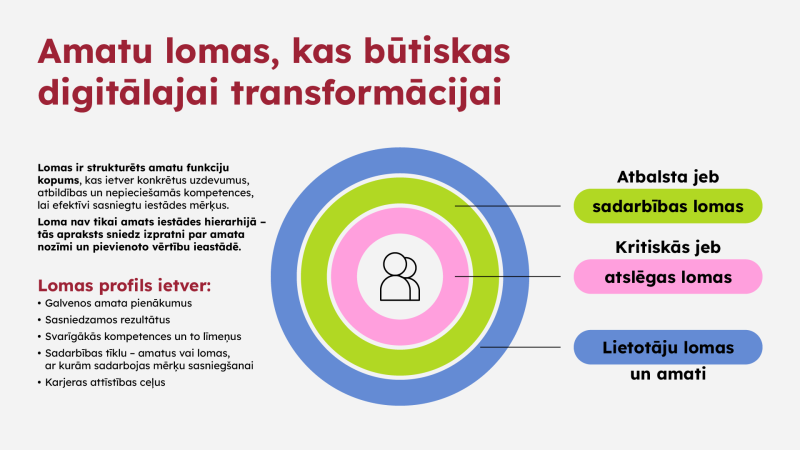 Amatu lomas, kas būtiskas digitālajai transformācijai

Lomas ir strukturēts amatu funkciju kopums, kas ietver konkrētus uzdevumus, atbildības un nepieciešamās kompetences, lai efektīvi sasniegtu iestādes mērķus.

Loma nav tikai amats iestādes hierarhijā – tās apraksts sniedz izpratni par amata nozīmi un pievienoto vērtību ieastādē.

Lomas profils ietver:
• Galvenos amata pienākumus
• Sasniedzamos rezultātus
• Svarīgākās kompetences un to līmeņus
• Sadarbības tīklu – amatus vai lomas, ar kurām sadarbojas mērķu sasniegšanai
• Karjeras attīstības ceļus

Atbalsta jeb
sadarbības lomas

Kritiskās jeb
atslēgas lomas

Lietotāju lomas
un amati